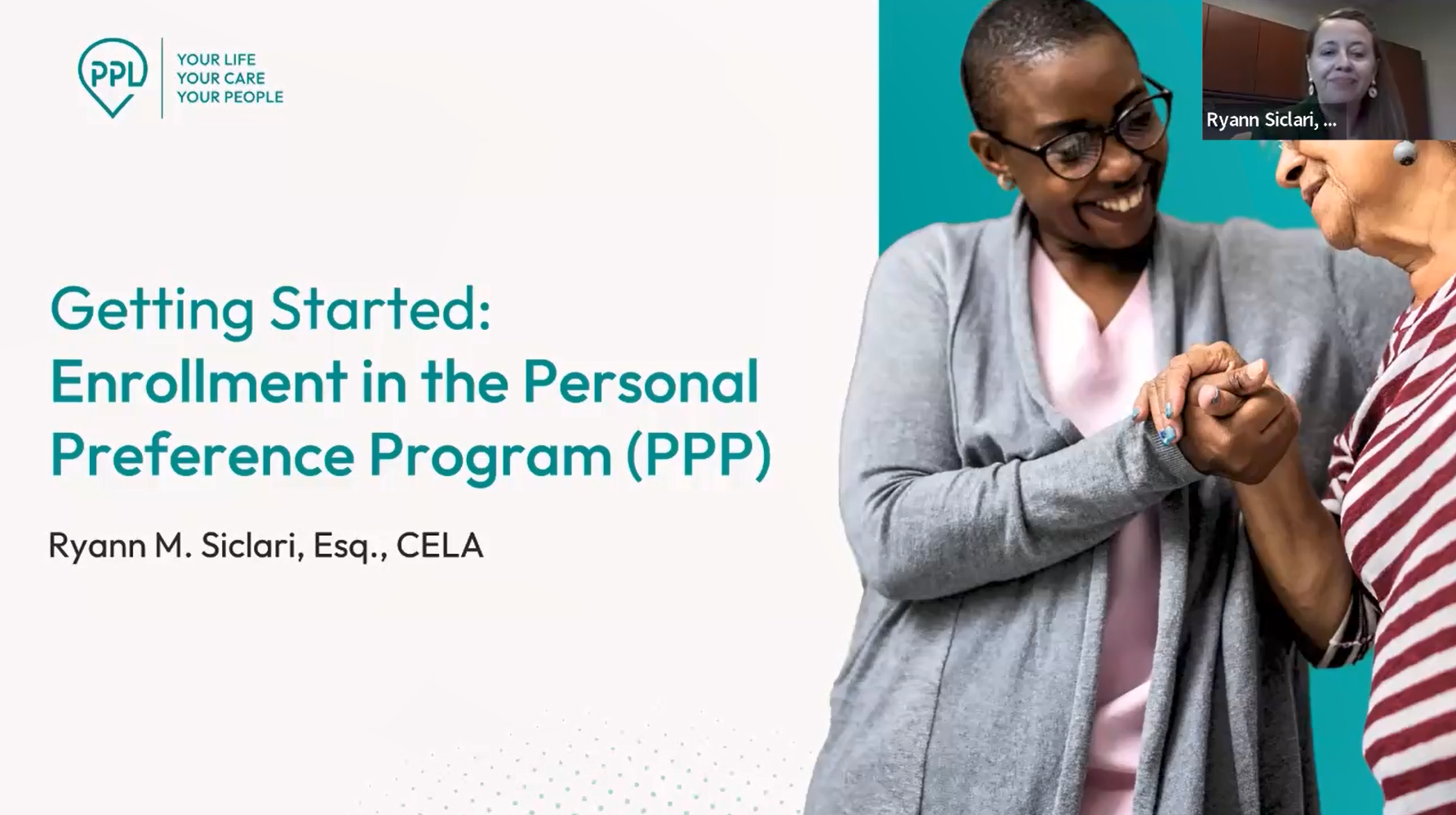 PPL

YOUR LIFE
YOUR CARE
YOUR PEOPLE

Ryann Siclari, ...

Getting Started:
Enrollment in the Personal Preference Program (PPP)

Ryann M. Siclari, Esq., CELA